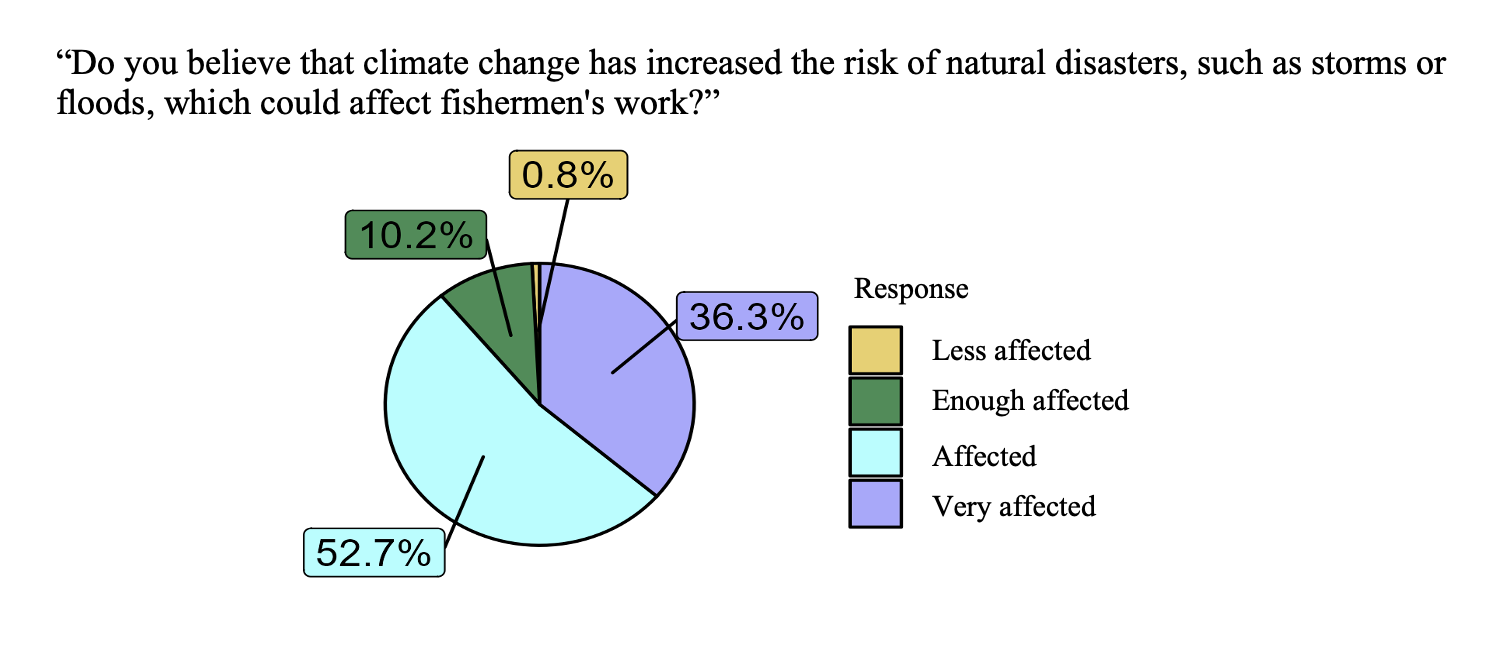 “Do you believe that climate change has increased the risk of natural disasters, such as storms or floods, which could affect fishermen's work?”

0.8%

10.2%

36.3%

52.7%

Response

Less affected

Enough affected

Affected

Very affected